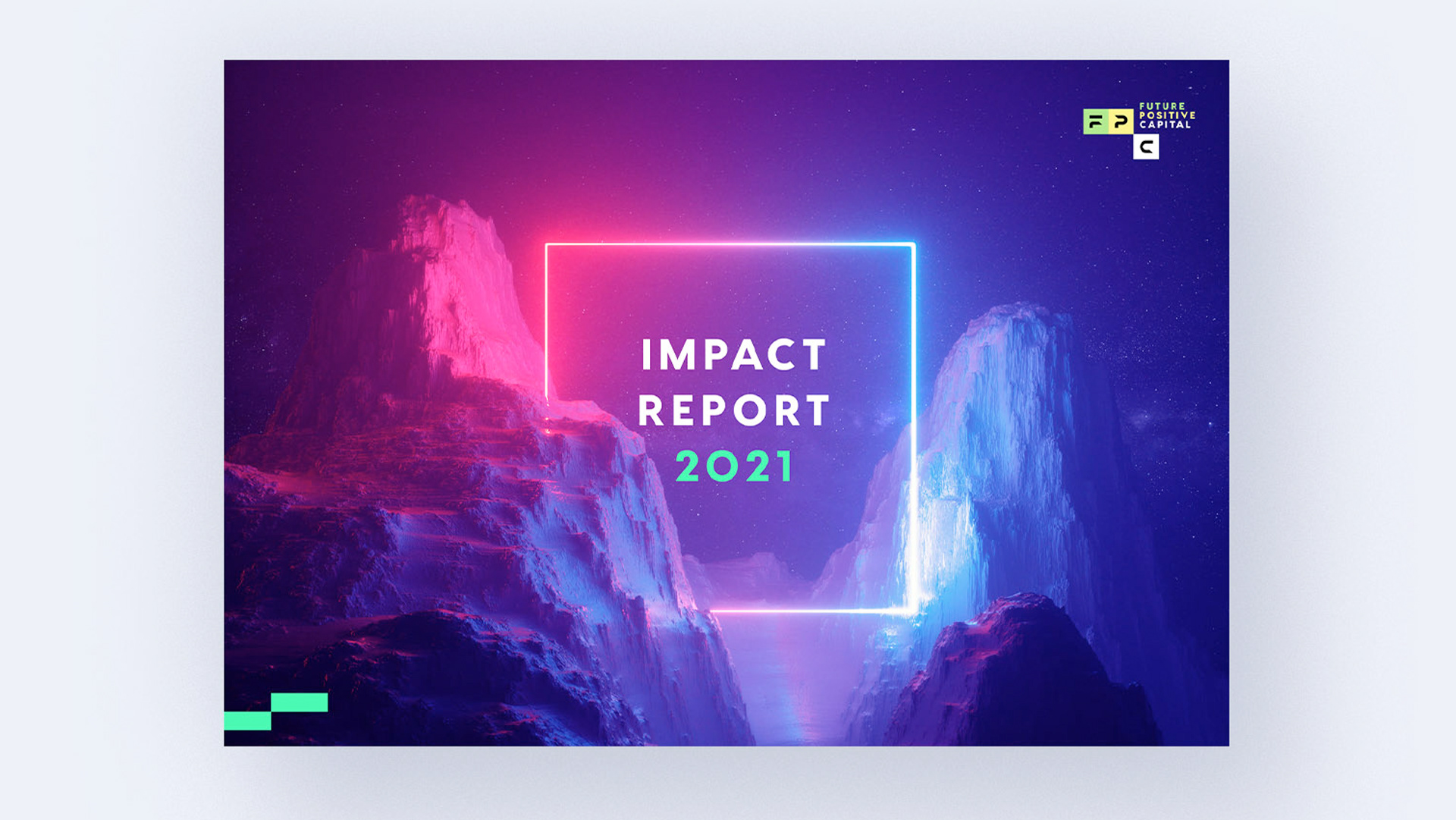 F P
C
FUTURE
POSITIVE
CAPITAL

IMPACT
REPORT
2021